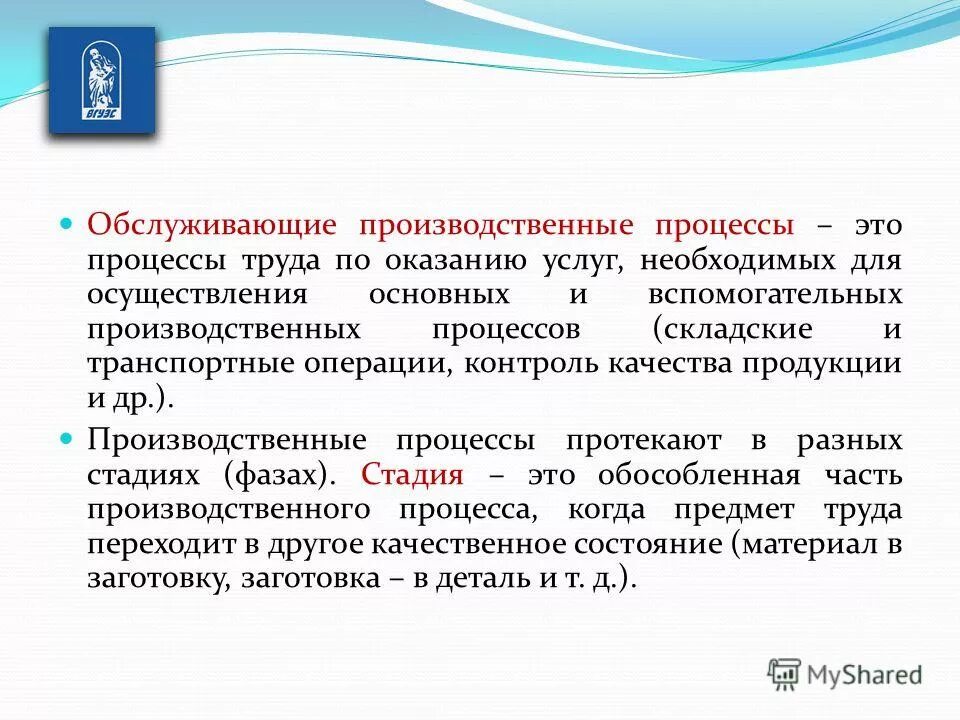 ВГУЭС

Обслуживающие производственные процессы – это процессы труда по оказанию услуг, необходимых для осуществления основных и вспомогательных производственных процессов (складские и транспортные операции, контроль качества продукции и др.).

Производственные процессы протекают в разных стадиях (фазах). Стадия – это обособленная часть производственного процесса, когда предмет труда переходит в другое качественное состояние (материал в заготовку, заготовка – в деталь и т. д.).

MyShared